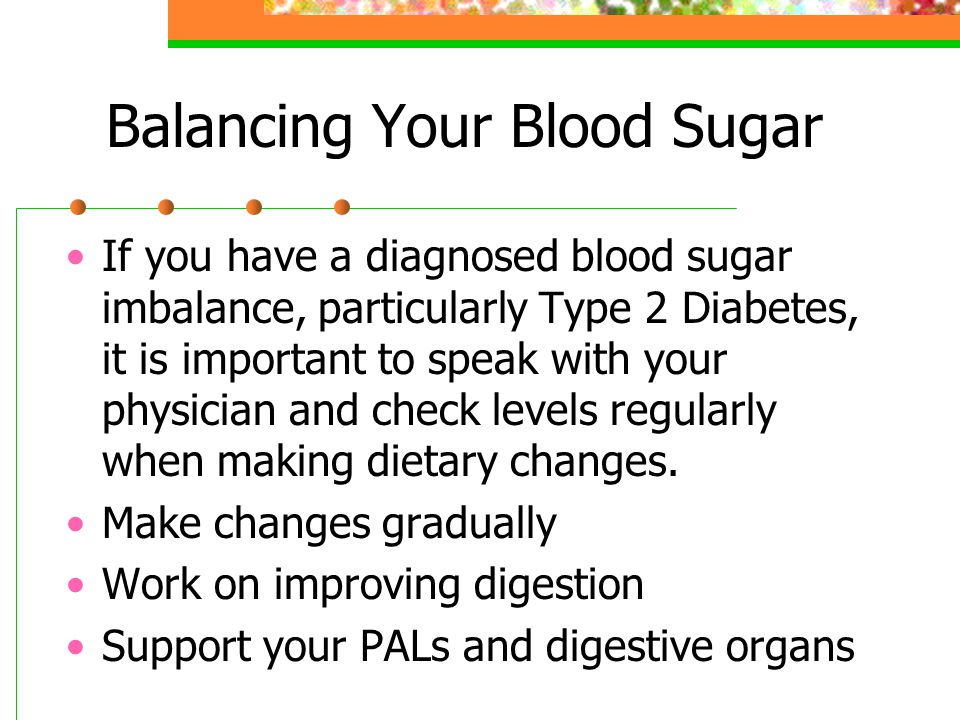 Balancing Your Blood Sugar

• If you have a diagnosed blood sugar imbalance, particularly Type 2 Diabetes, it is important to speak with your physician and check levels regularly when making dietary changes.
• Make changes gradually
• Work on improving digestion
• Support your PALs and digestive organs